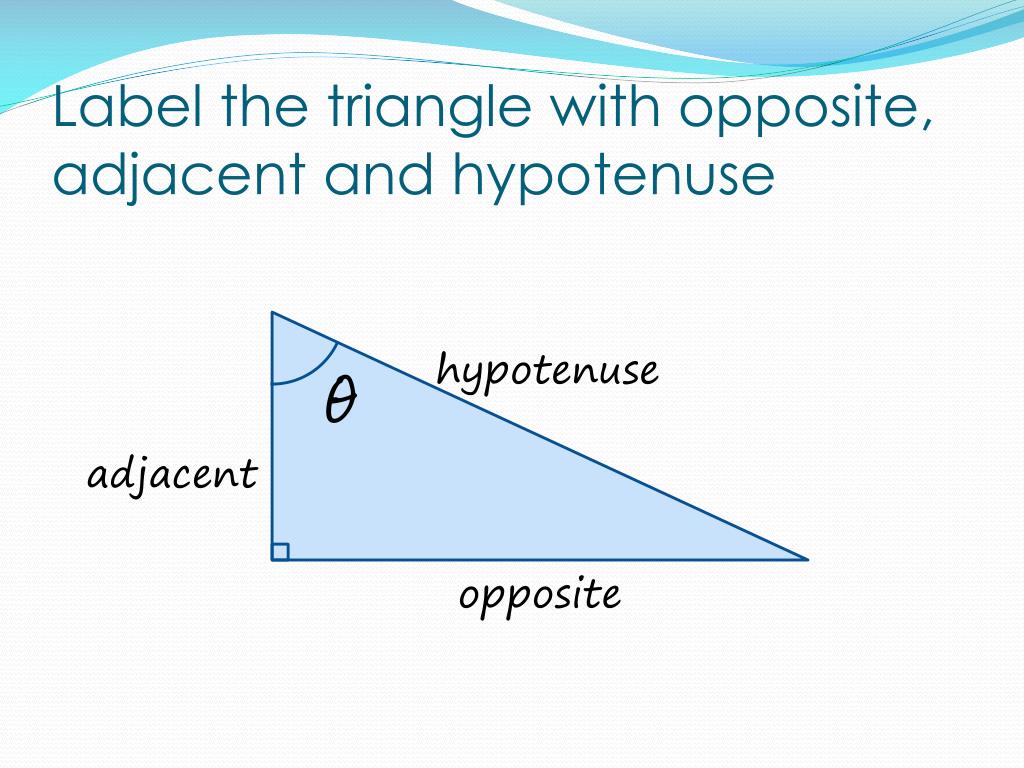 Label the triangle with opposite, adjacent and hypotenuse

hypotenuse

$\theta$

adjacent

opposite